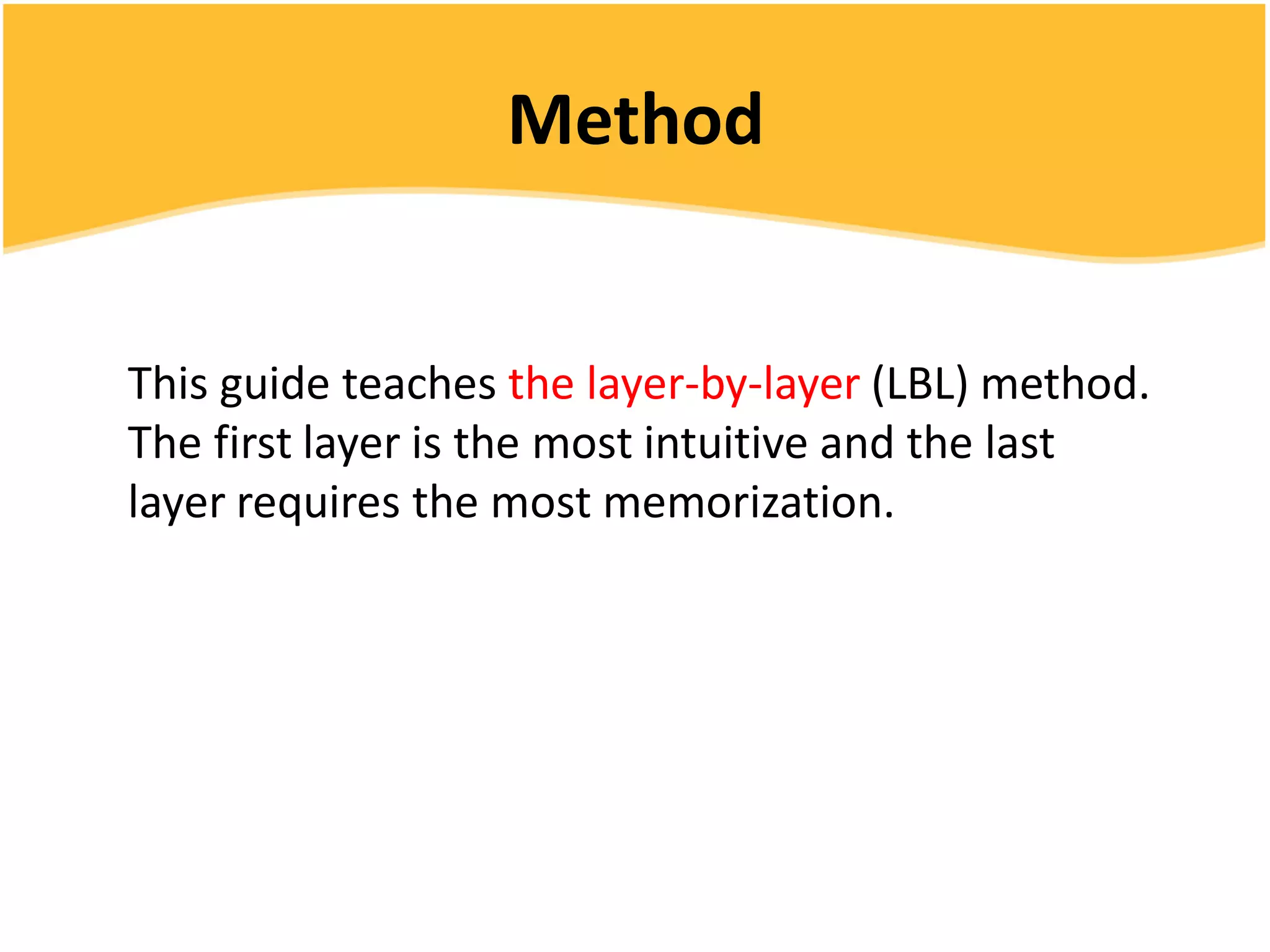 Method

This guide teaches the layer-by-layer (LBL) method. The first layer is the most intuitive and the last layer requires the most memorization.